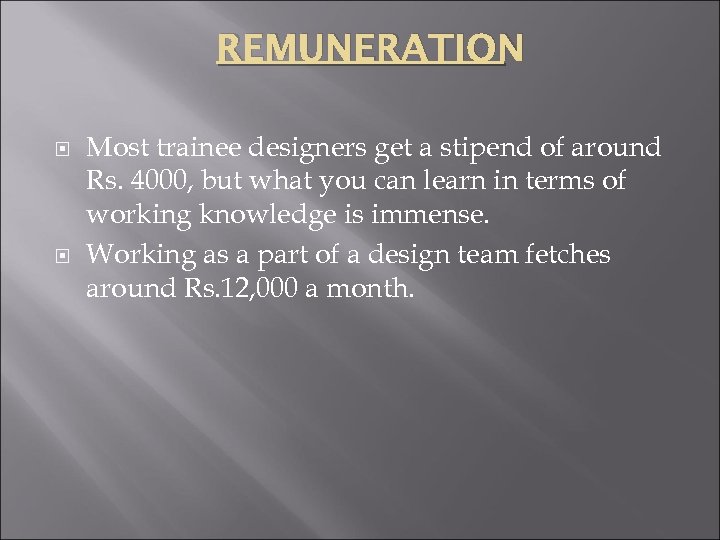 REMUNERATION

Most trainee designers get a stipend of around Rs. 4000, but what you can learn in terms of working knowledge is immense.

Working as a part of a design team fetches around Rs.12,000 a month.